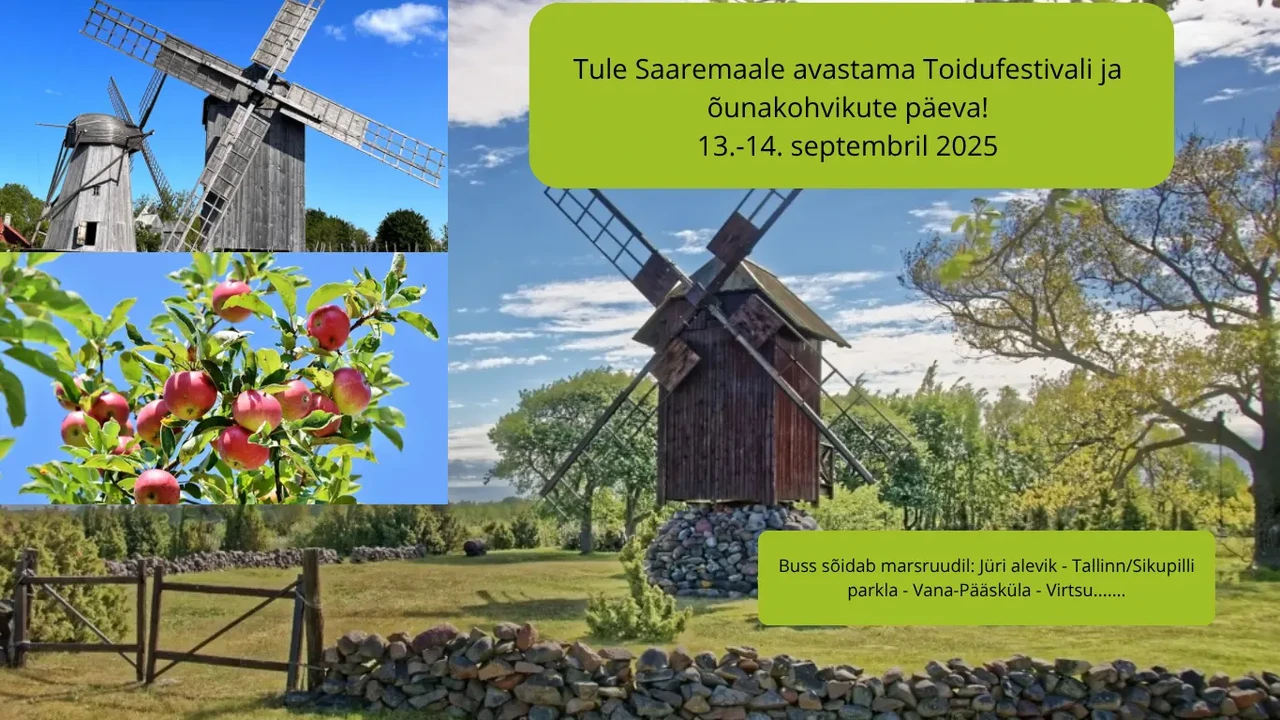 Tule Saaremaale avastama Toidufestivali ja õunakohvikute päeva!
13.-14. septembril 2025

Buss sõidab marsruudil: Jüri alevik - Tallinn/Sikupilli parkla - Vana-Pääsküla - Virtsu.......